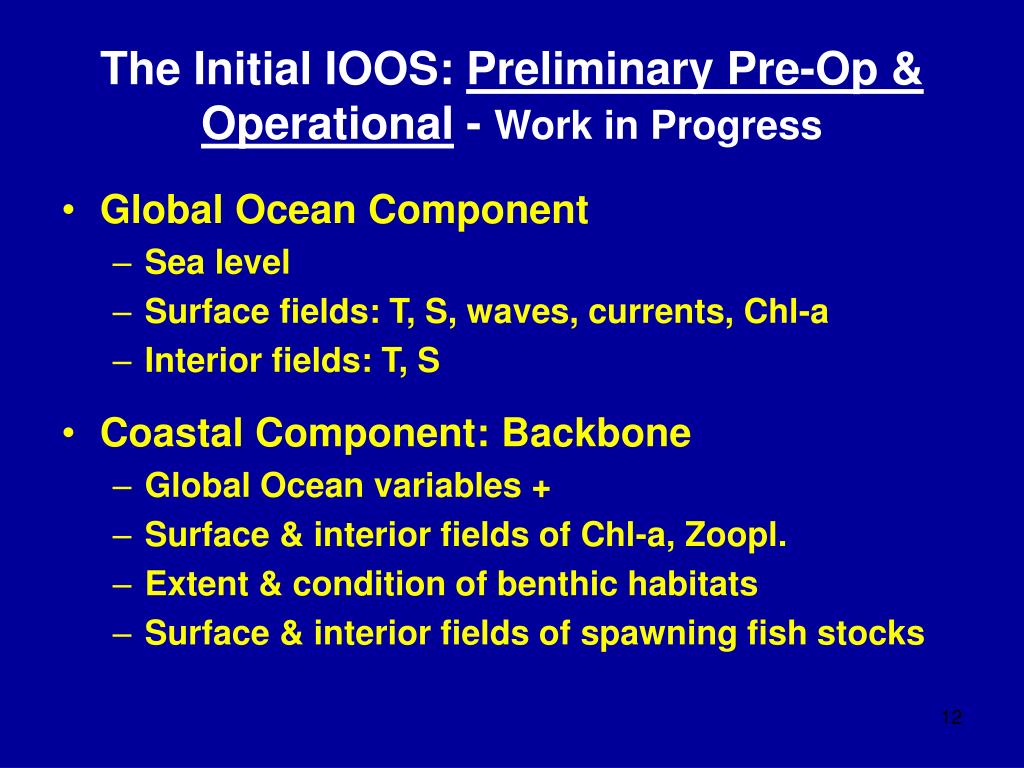 The Initial IOOS: Preliminary Pre-Op & Operational - Work in Progress

• Global Ocean Component
– Sea level
– Surface fields: T, S, waves, currents, Chl-a
– Interior fields: T, S

• Coastal Component: Backbone
– Global Ocean variables +
– Surface & interior fields of Chl-a, Zoopl.
– Extent & condition of benthic habitats
– Surface & interior fields of spawning fish stocks

12